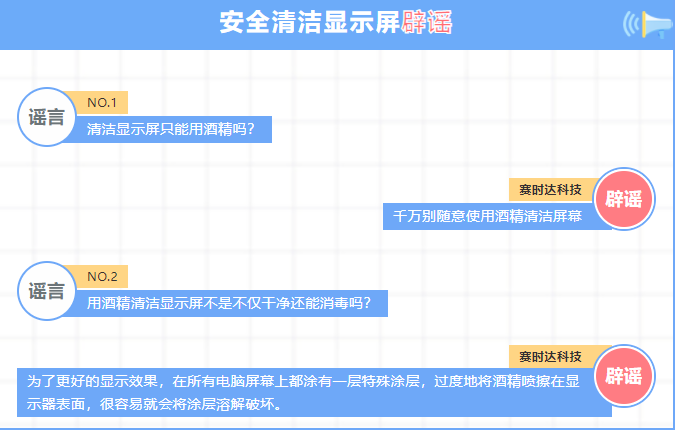 安全清洁显示屏辟谣

谣言
NO.1
清洁显示屏只能用酒精吗？

赛时达科技
辟谣
千万别随意使用酒精清洁屏幕

谣言
NO.2
用酒精清洁显示屏不是不仅干净还能消毒吗？

赛时达科技
辟谣
为了更好的显示效果，在所有电脑屏幕上都涂有一层特殊涂层，过度地将酒精喷擦在显示器表面，很容易就会将涂层溶解破坏。